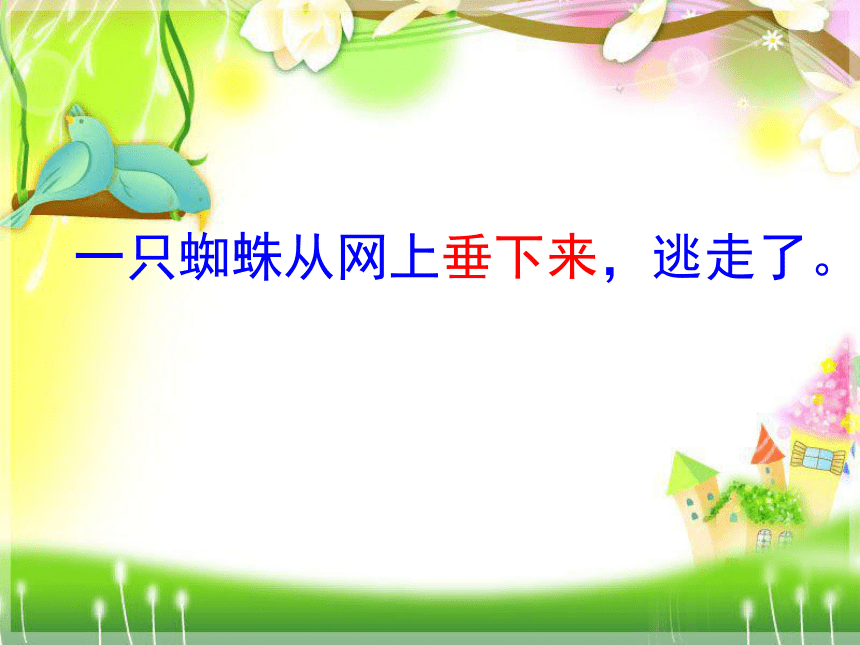 一只蜘蛛从网上垂下来，逃走了。